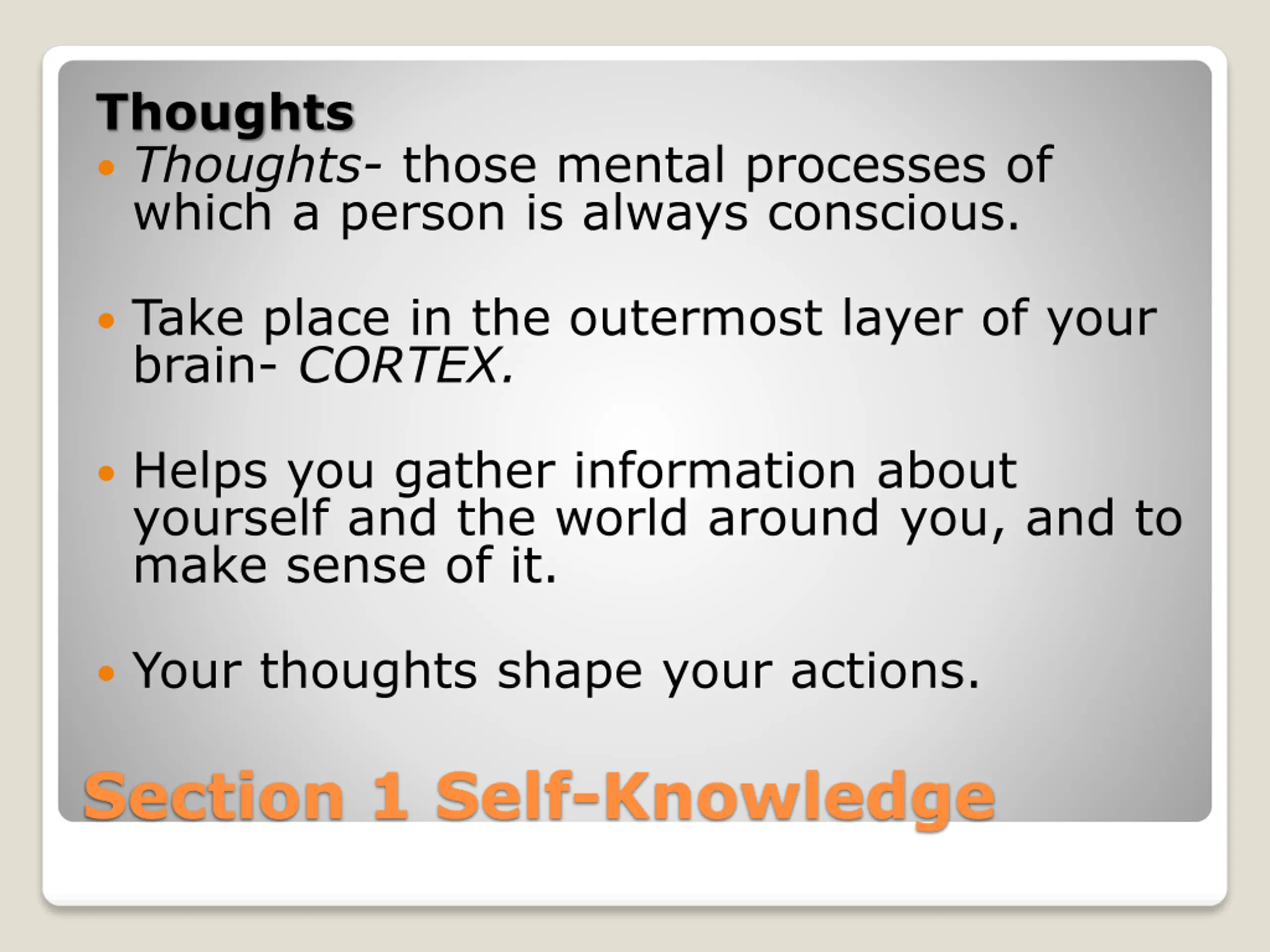 Thoughts

• Thoughts- those mental processes of which a person is always conscious.

• Take place in the outermost layer of your brain- CORTEX.

• Helps you gather information about yourself and the world around you, and to make sense of it.

• Your thoughts shape your actions.

Section 1 Self-Knowledge